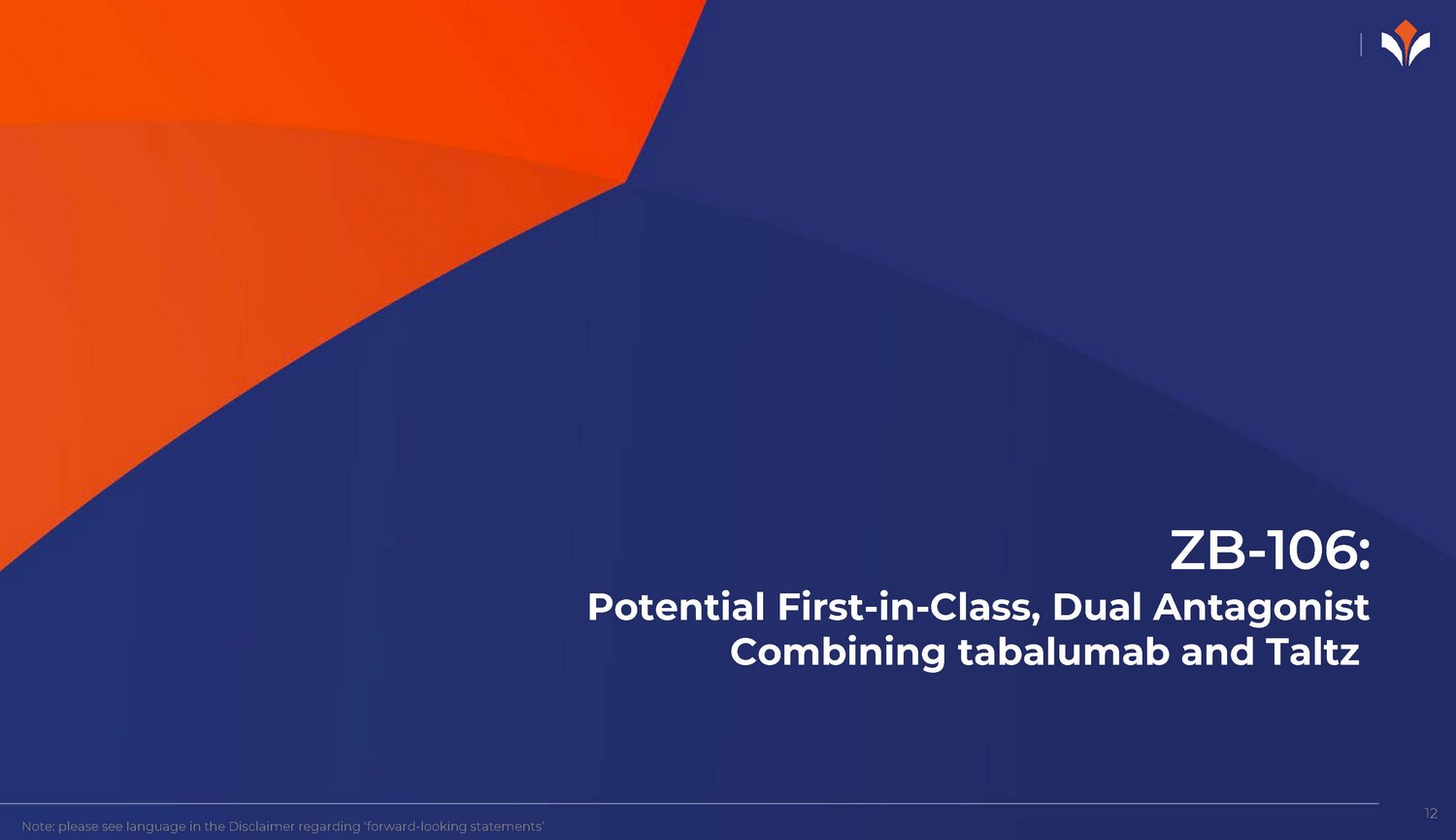 ZB-106:

Potential First-in-Class, Dual Antagonist Combining tabalumab and Taltz

Note: please see language in the Disclaimer regarding 'forward-looking statements'

12